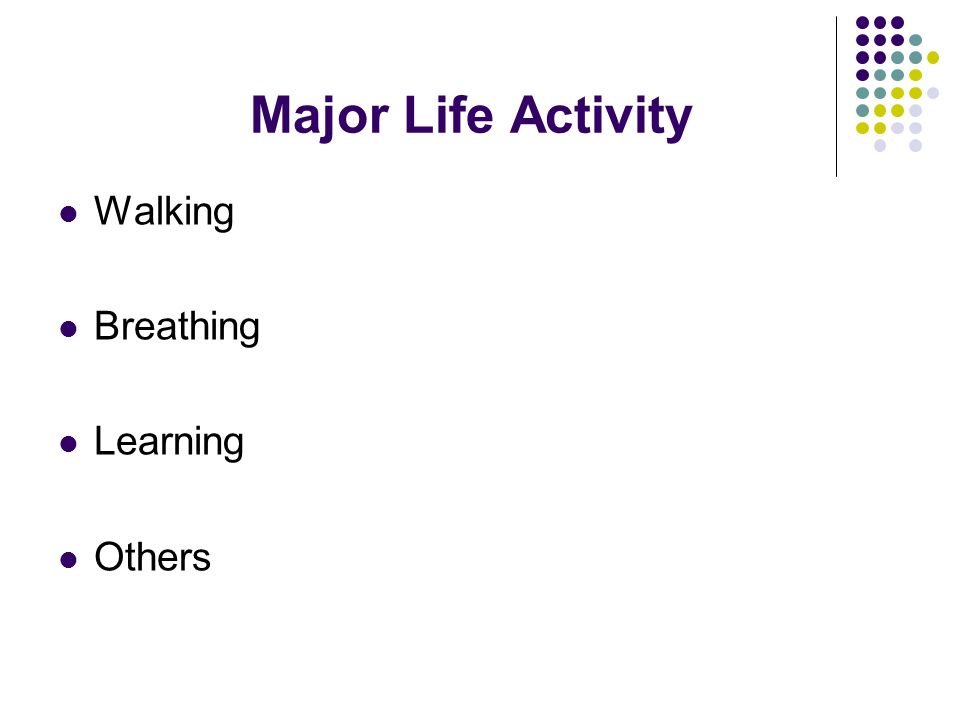 Major Life Activity

- Walking
- Breathing
- Learning
- Others